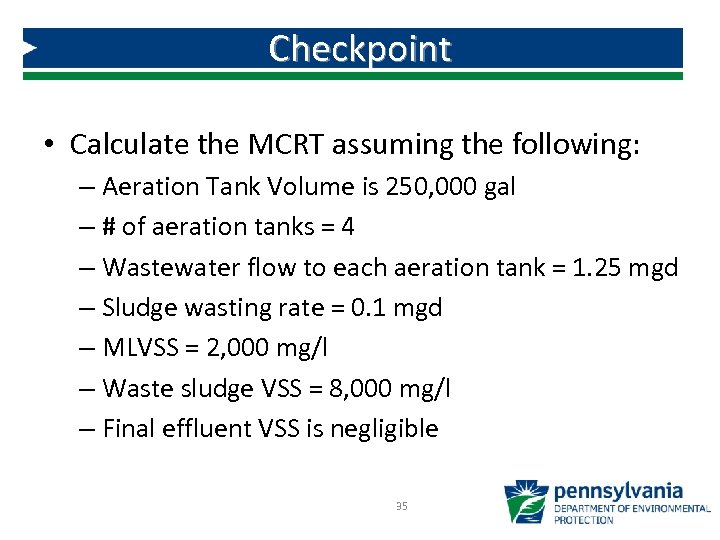 Checkpoint

• Calculate the MCRT assuming the following:
– Aeration Tank Volume is 250,000 gal
– # of aeration tanks = 4
– Wastewater flow to each aeration tank = 1.25 mgd
– Sludge wasting rate = 0.1 mgd
– MLVSS = 2,000 mg/l
– Waste sludge VSS = 8,000 mg/l
– Final effluent VSS is negligible

35

pennsylvania
DEPARTMENT OF ENVIRONMENTAL PROTECTION